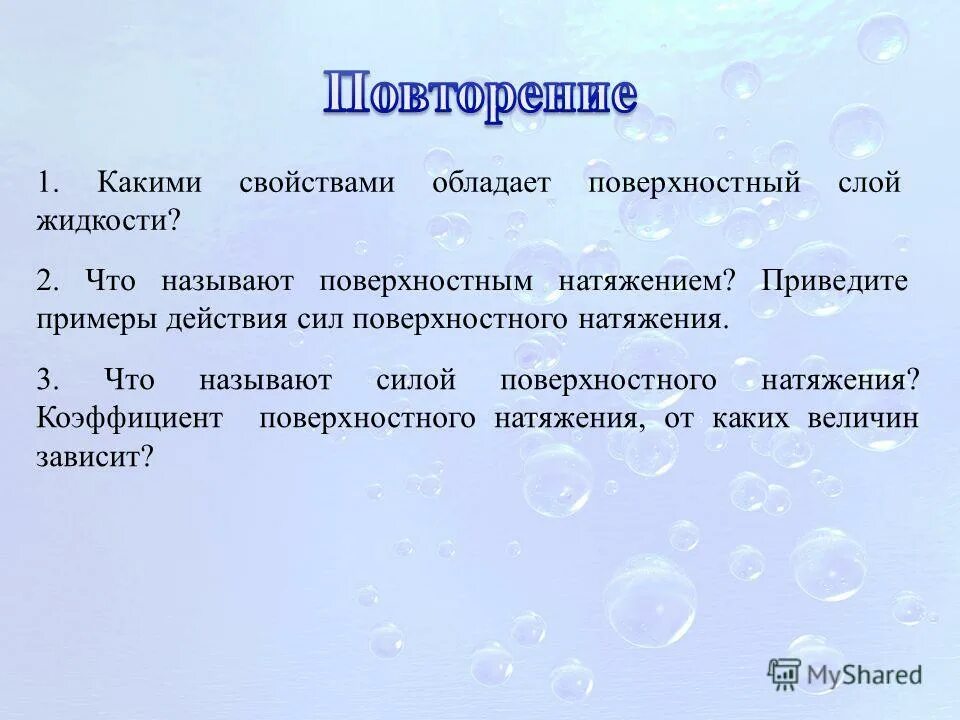 Повторение

1. Какими свойствами обладает поверхностный слой жидкости?

2. Что называют поверхностным натяжением? Приведите примеры действия сил поверхностного натяжения.

3. Что называют силой поверхностного натяжения? Коэффициент поверхностного натяжения, от каких величин зависит?

MyShared